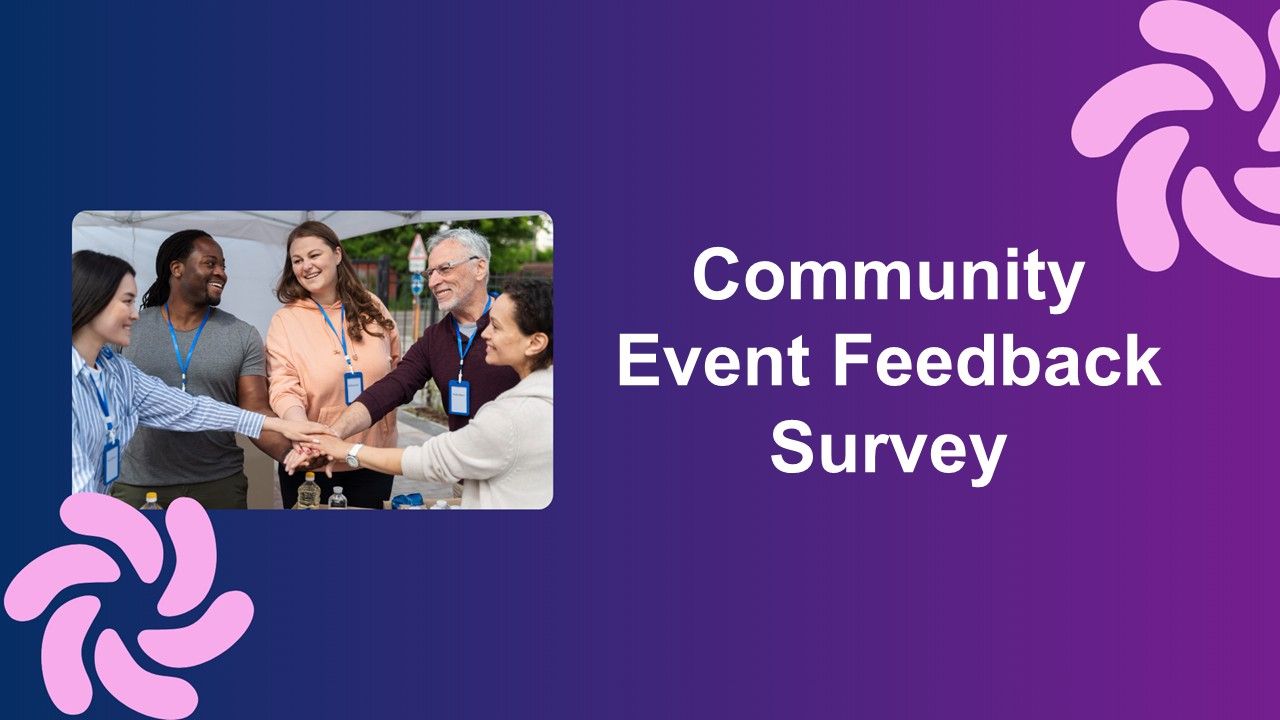 Community Event Feedback Survey